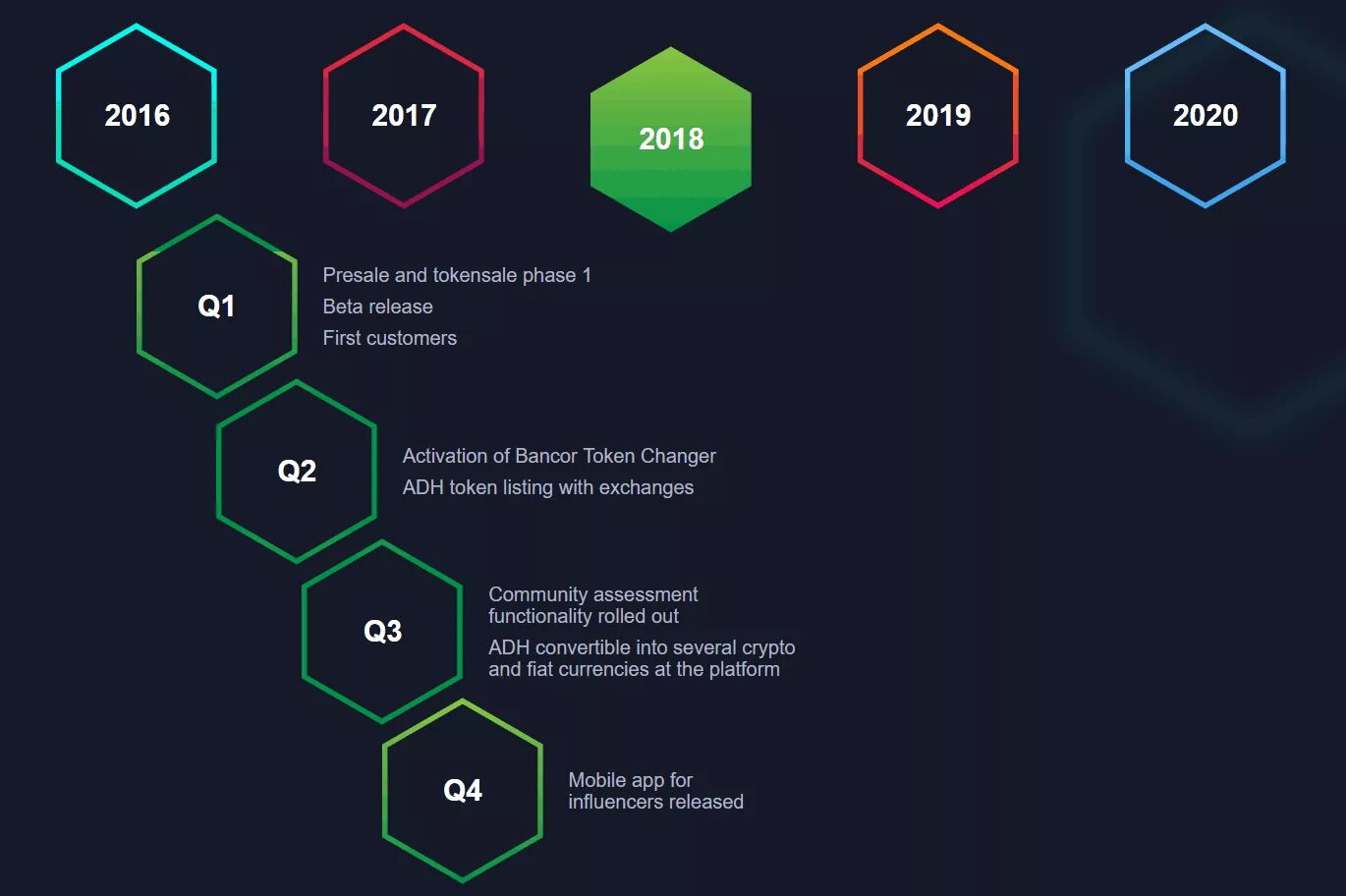 2016

2017

2018

2019

2020

Q1

Presale and tokensale phase 1

Beta release

First customers

Q2

Activation of Bancor Token Changer

ADH token listing with exchanges

Q3

Community assessment functionality rolled out

ADH convertible into several crypto and fiat currencies at the platform

Q4

Mobile app for influencers released